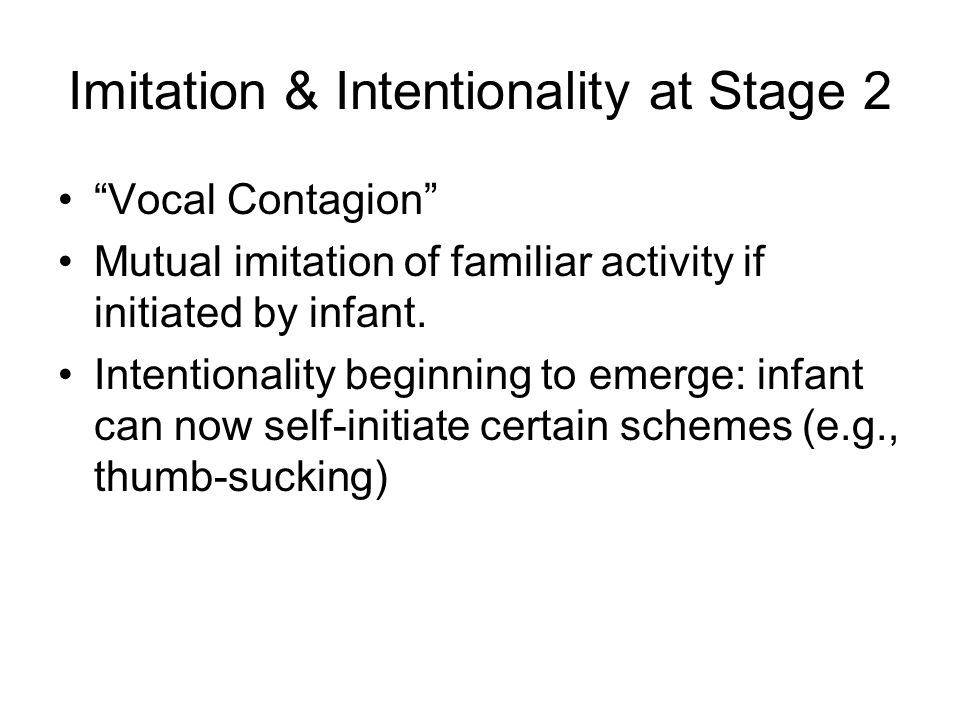 Imitation & Intentionality at Stage 2

• “Vocal Contagion”
• Mutual imitation of familiar activity if initiated by infant.
• Intentionality beginning to emerge: infant can now self-initiate certain schemes (e.g., thumb-sucking)